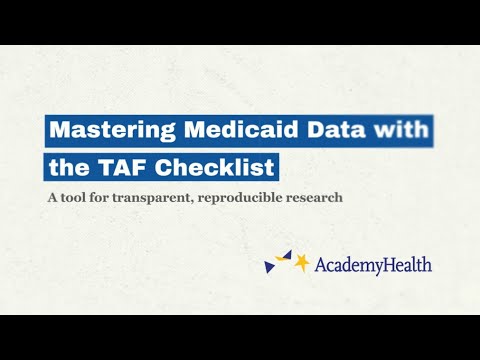 Mastering Medicaid Data with the TAF Checklist

A tool for transparent, reproducible research

AcademyHealth